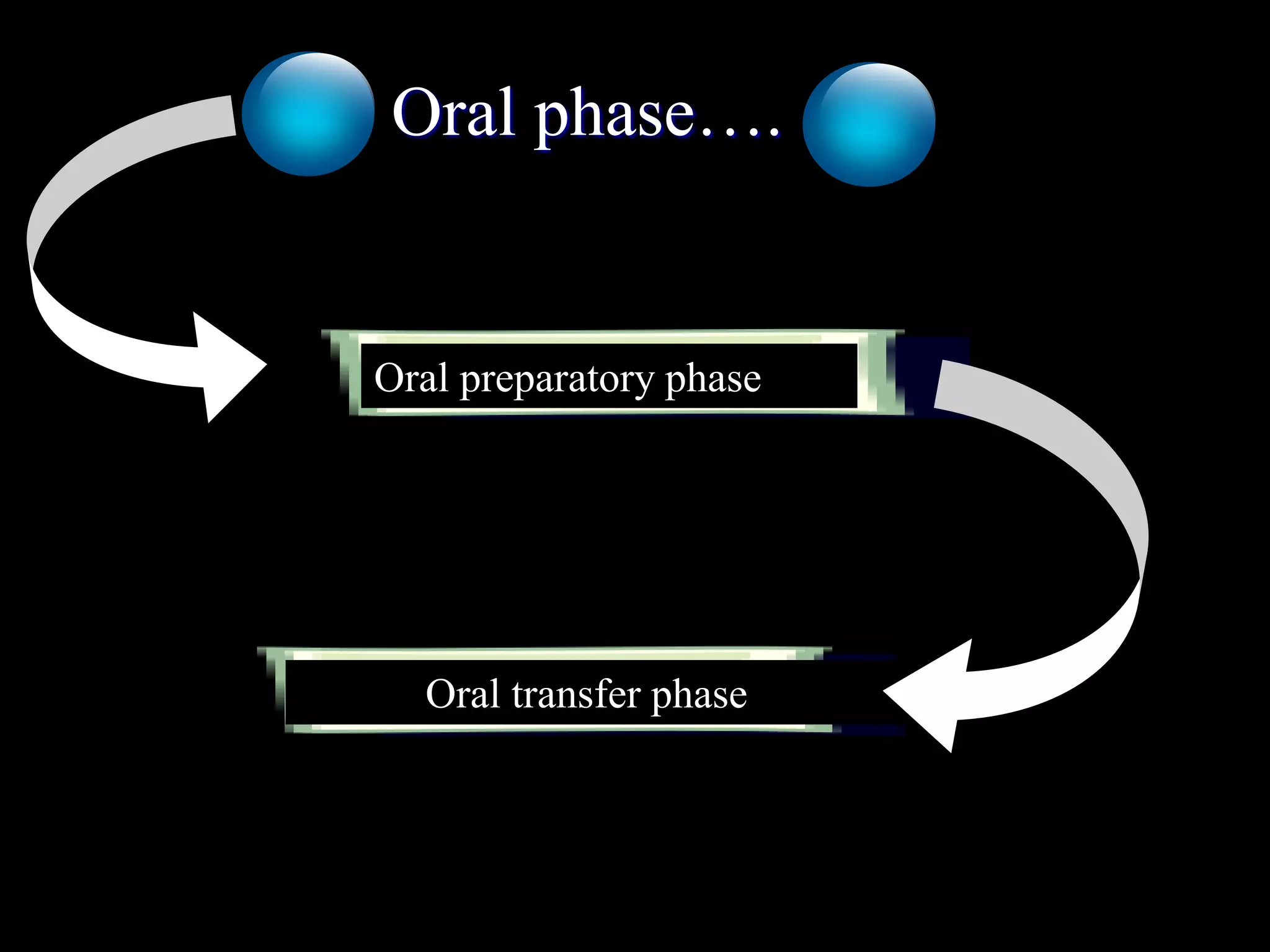 Oral phase….

Oral preparatory phase

Oral transfer phase